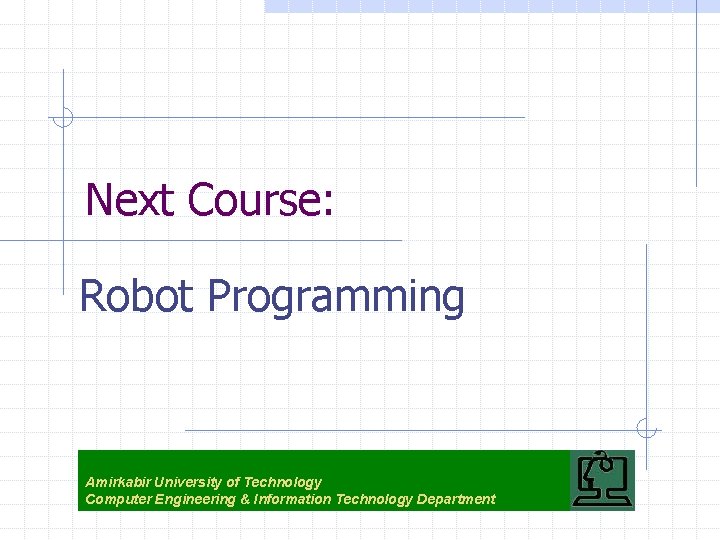 Next Course:

Robot Programming

Amirkabir University of Technology
Computer Engineering & Information Technology Department